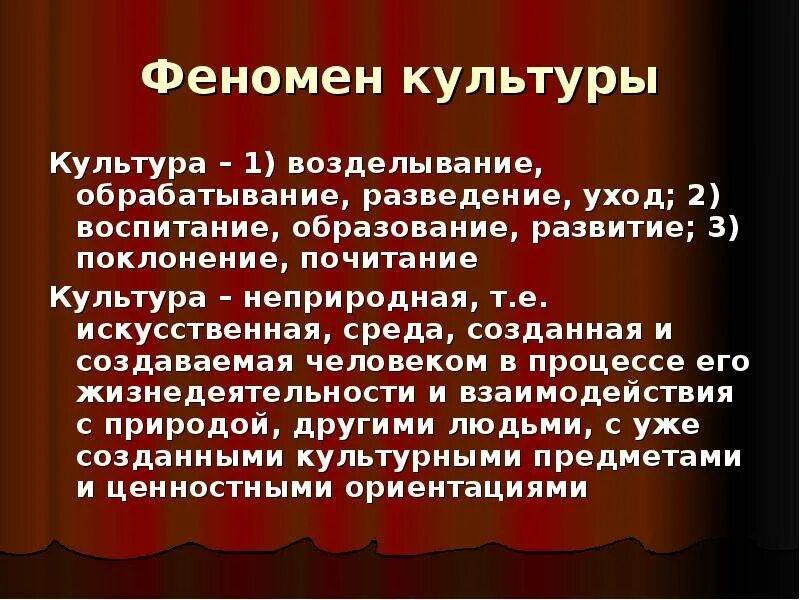 Феномен культуры

Культура – 1) возделывание, обрабатывание, разведение, уход; 2) воспитание, образование, развитие; 3) поклонение, почитание

Культура – неприродная, т.е. искусственная, среда, созданная и создаваемая человеком в процессе его жизнедеятельности и взаимодействия с природой, другими людьми, с уже созданными культурными предметами и ценностными ориентациями